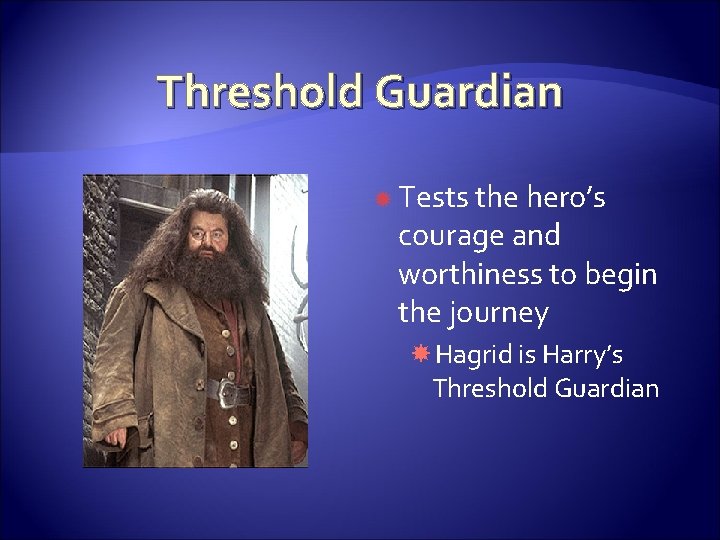 Threshold Guardian

Tests the hero's courage and worthiness to begin the journey

Hagrid is Harry's Threshold Guardian